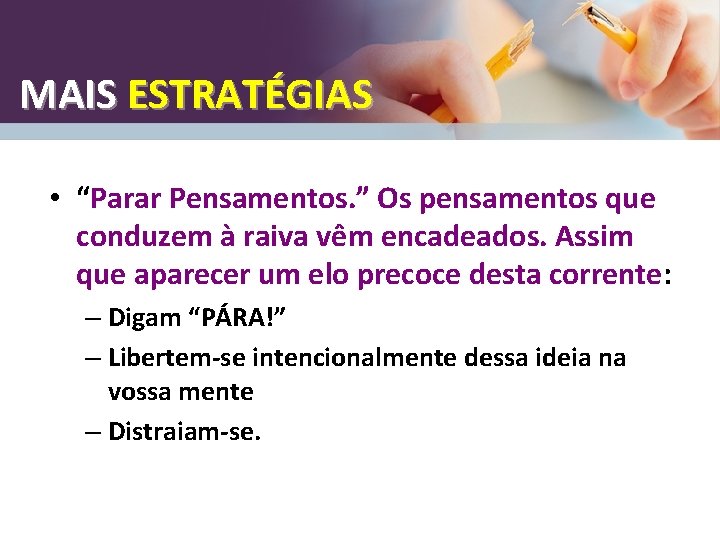 MAIS ESTRATÉGIAS

• “Parar Pensamentos.” Os pensamentos que conduzem à raiva vêm encadeados. Assim que aparecer um elo precoce desta corrente:
– Digam “PÁRA!”
– Libertem-se intencionalmente dessa ideia na vossa mente
– Distraiam-se.